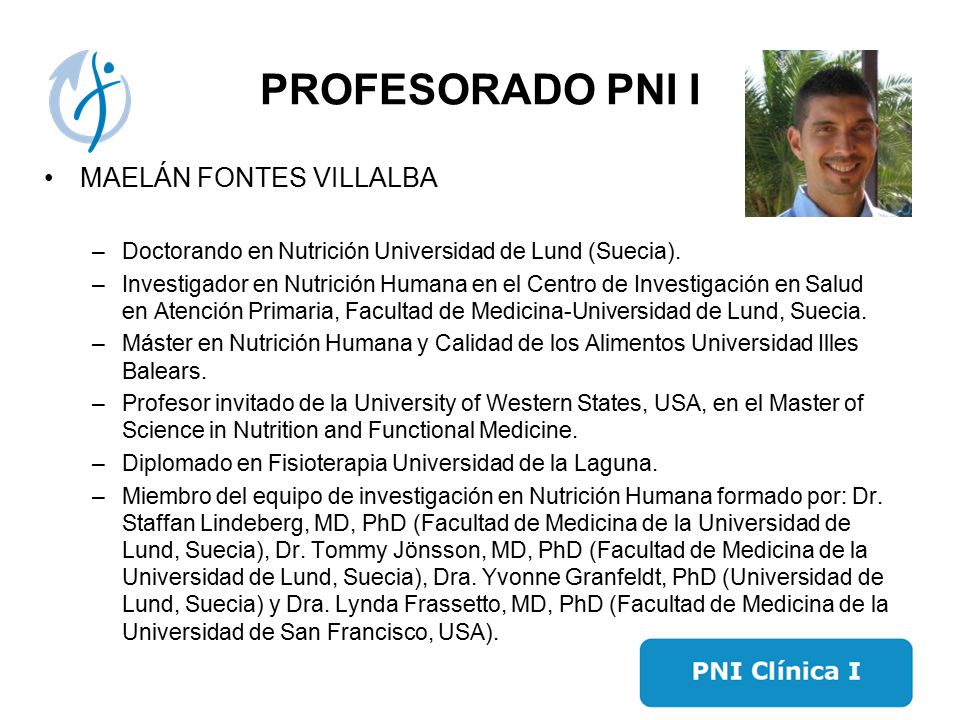 PROFESORADO PNI I

• MAELÁN FONTES VILLALBA

– Doctorando en Nutrición Universidad de Lund (Suecia).
– Investigador en Nutrición Humana en el Centro de Investigación en Salud en Atención Primaria, Facultad de Medicina-Universidad de Lund, Suecia.
– Máster en Nutrición Humana y Calidad de los Alimentos Universidad Illes Balears.
– Profesor invitado de la University of Western States, USA, en el Master of Science in Nutrition and Functional Medicine.
– Diplomado en Fisioterapia Universidad de la Laguna.
– Miembro del equipo de investigación en Nutrición Humana formado por: Dr. Staffan Lindeberg, MD, PhD (Facultad de Medicina de la Universidad de Lund, Suecia), Dr. Tommy Jönsson, MD, PhD (Facultad de Medicina de la Universidad de Lund, Suecia), Dra. Yvonne Granfeldt, PhD (Universidad de Lund, Suecia) y Dra. Lynda Frassetto, MD, PhD (Facultad de Medicina de la Universidad de San Francisco, USA).

PNI Clínica I